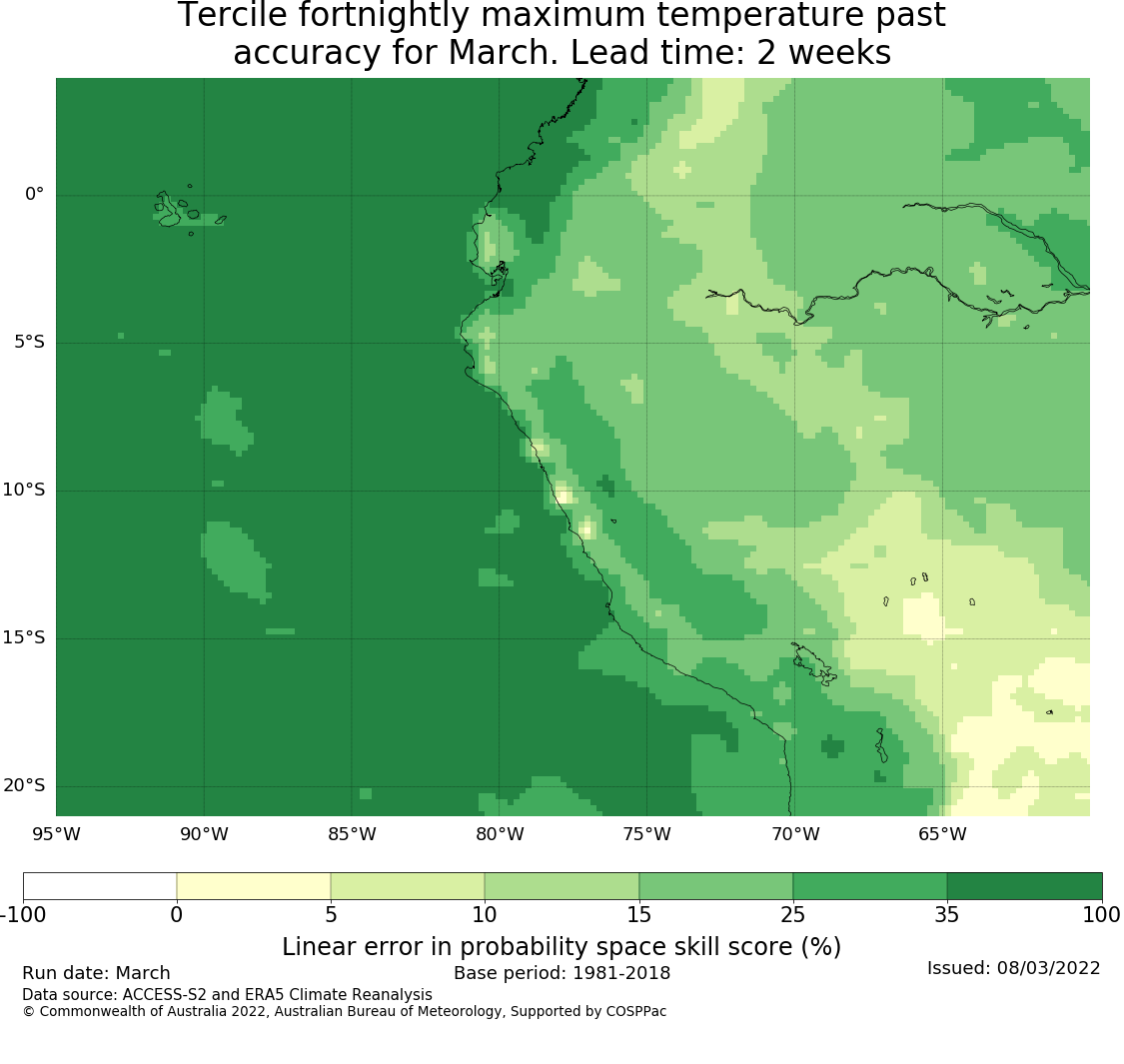 Tercile fortnightly maximum temperature past accuracy for March. Lead time: 2 weeks

0°
5°S
10°S
15°S
20°S

95°W 90°W 85°W 80°W 75°W 70°W 65°W

-100 0 5 10 15 25 35 100

Linear error in probability space skill score (%)

Run date: March
Base period: 1981-2018
Issued: 08/03/2022
Data source: ACCESS-S2 and ERA5 Climate Reanalysis
© Commonwealth of Australia 2022, Australian Bureau of Meteorology, Supported by COSPPac